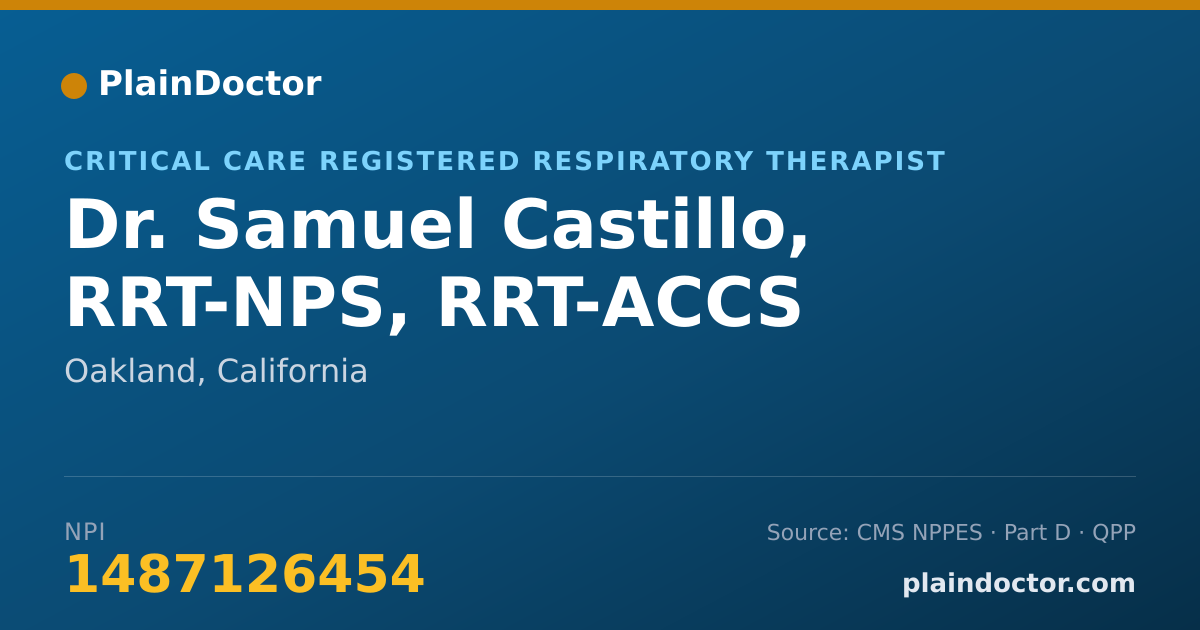 PlainDoctor

CRITICAL CARE REGISTERED RESPIRATORY THERAPIST

Dr. Samuel Castillo, RRT-NPS, RRT-ACCS

Oakland, California

NPI
1487126454

Source: CMS NPPES · Part D · QPP
plaindoctor.com